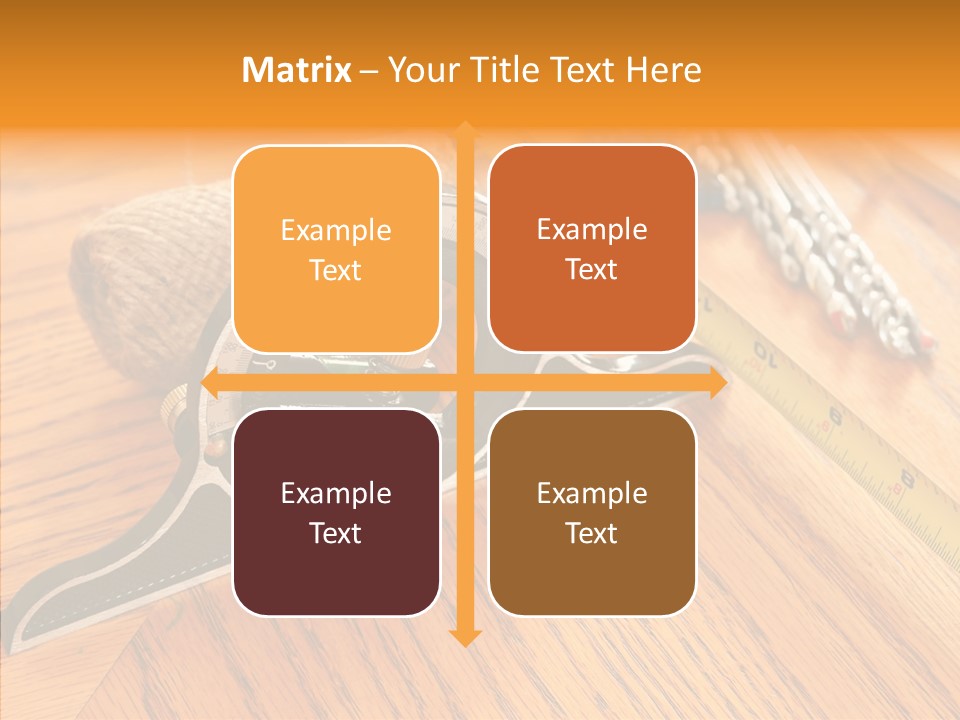 Matrix – Your Title Text Here

Example Text

Example Text

Example Text

Example Text